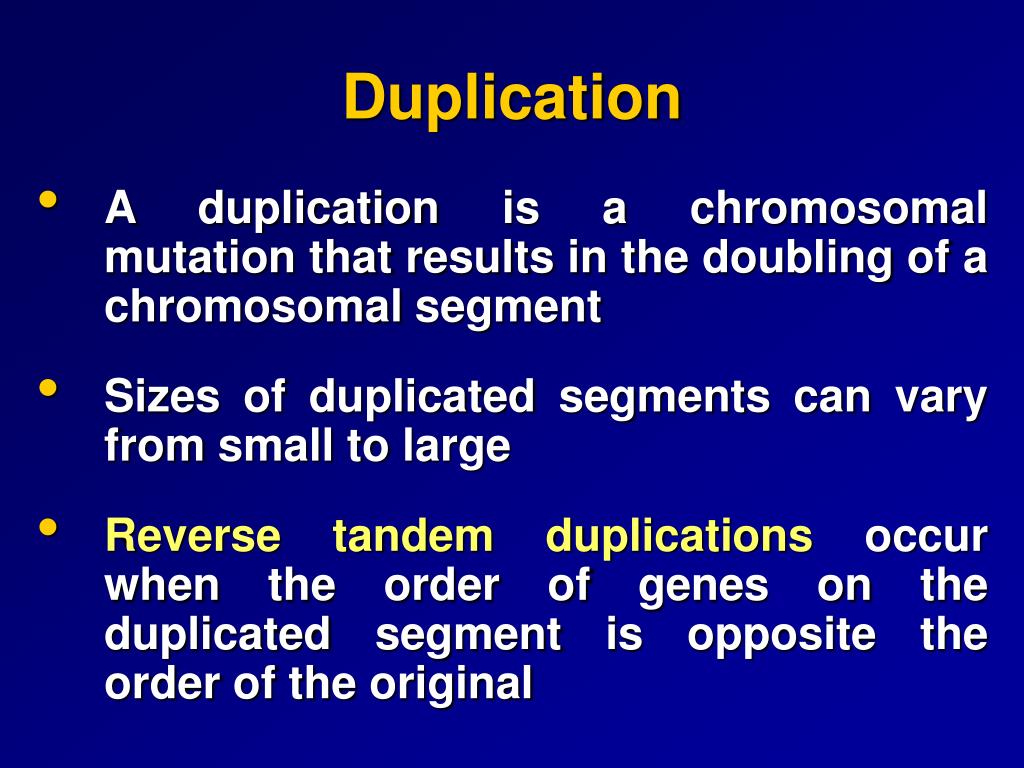 Duplication

• A duplication is a chromosomal mutation that results in the doubling of a chromosomal segment

• Sizes of duplicated segments can vary from small to large

• Reverse tandem duplications occur when the order of genes on the duplicated segment is opposite the order of the original